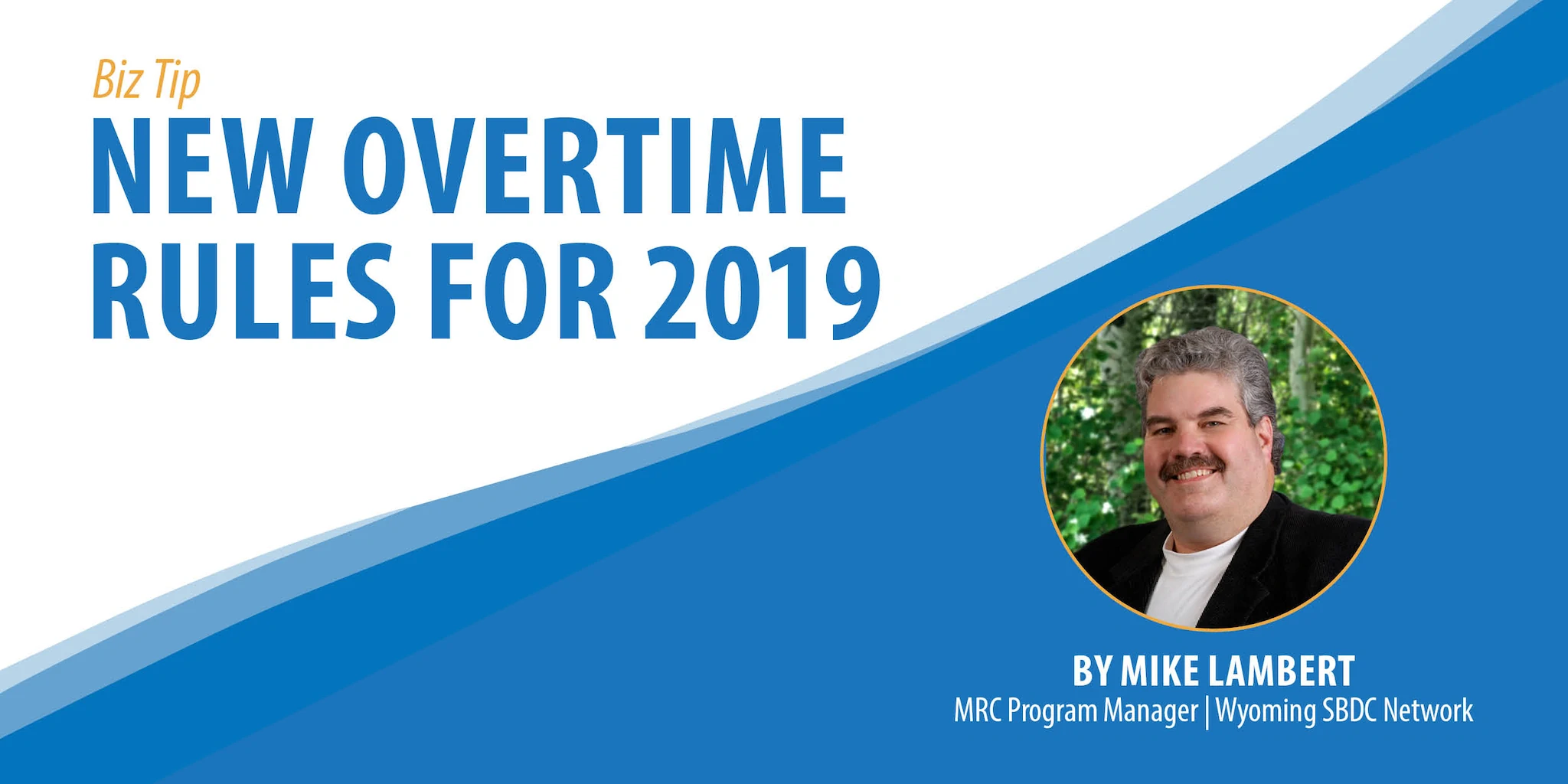 Biz Tip
NEW OVERTIME RULES FOR 2019

BY MIKE LAMBERT
MRC Program Manager | Wyoming SBDC Network